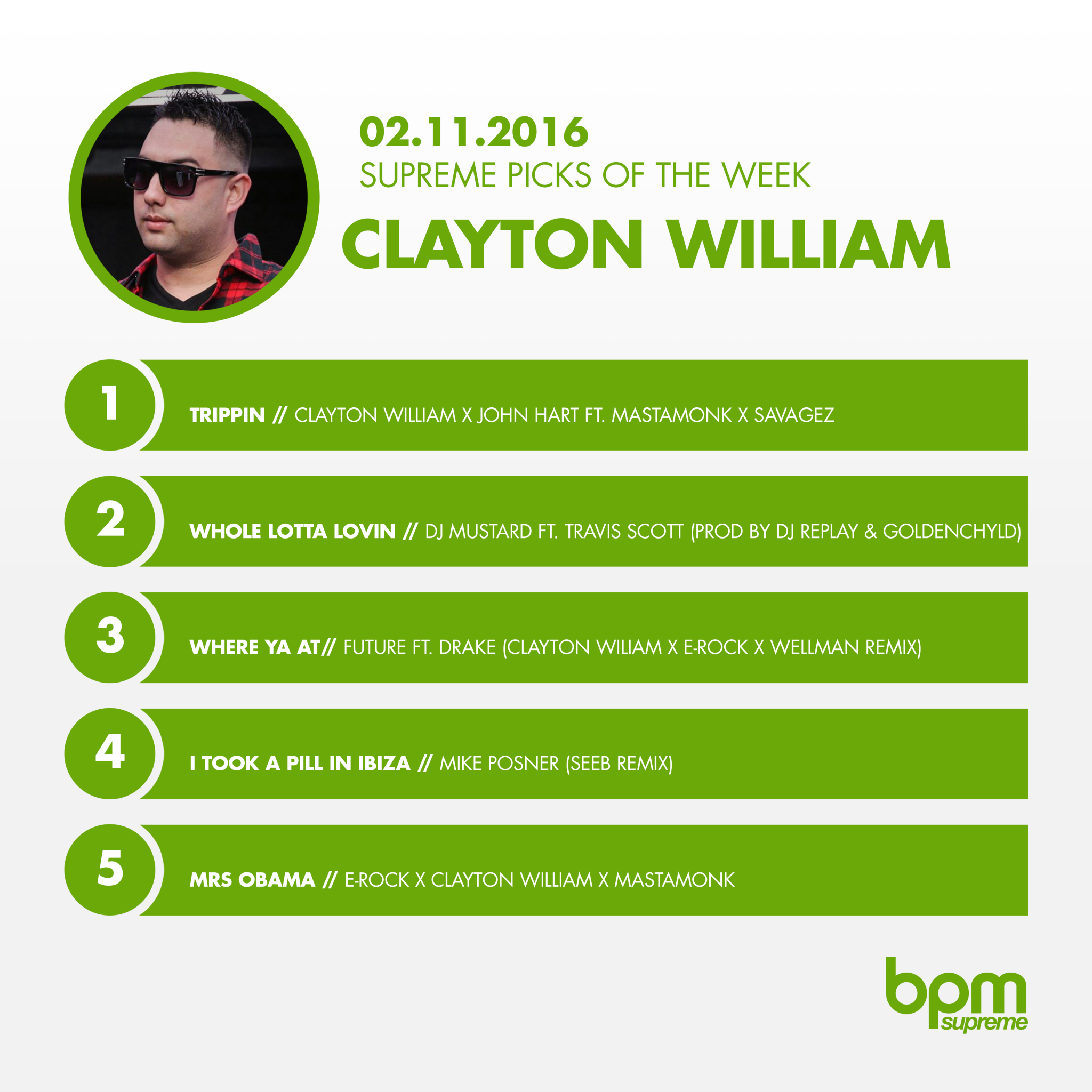 02.11.2016
SUPREME PICKS OF THE WEEK
CLAYTON WILLIAM

1 TRIPPIN // CLAYTON WILLIAM X JOHN HART FT. MASTAMONK X SAVAGEZ

2 WHOLE LOTTA LOVIN // DJ MUSTARD FT. TRAVIS SCOTT (PROD BY DJ REPLAY & GOLDENCHYLD)

3 WHERE YA AT// FUTURE FT. DRAKE (CLAYTON WILIAM X E-ROCK X WELLMAN REMIX)

4 I TOOK A PILL IN IBIZA // MIKE POSNER (SEEB REMIX)

5 MRS OBAMA // E-ROCK X CLAYTON WILLIAM X MASTAMONK

bpm supreme